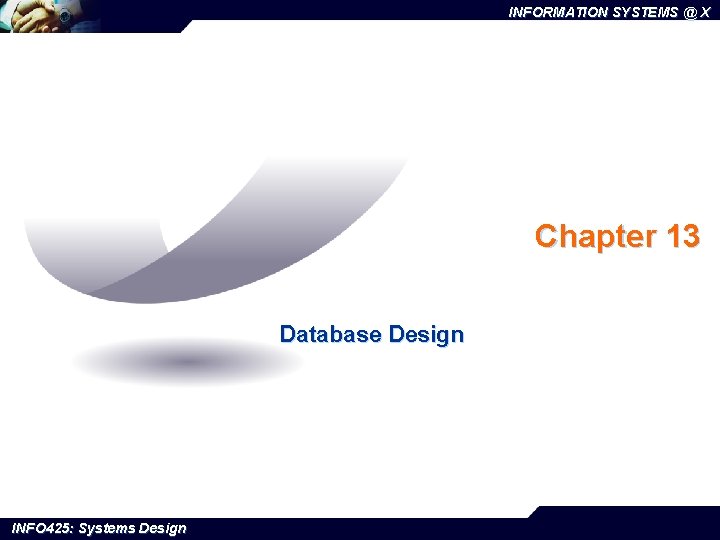 INFORMATION SYSTEMS @ X

Chapter 13

Database Design

INFO425: Systems Design